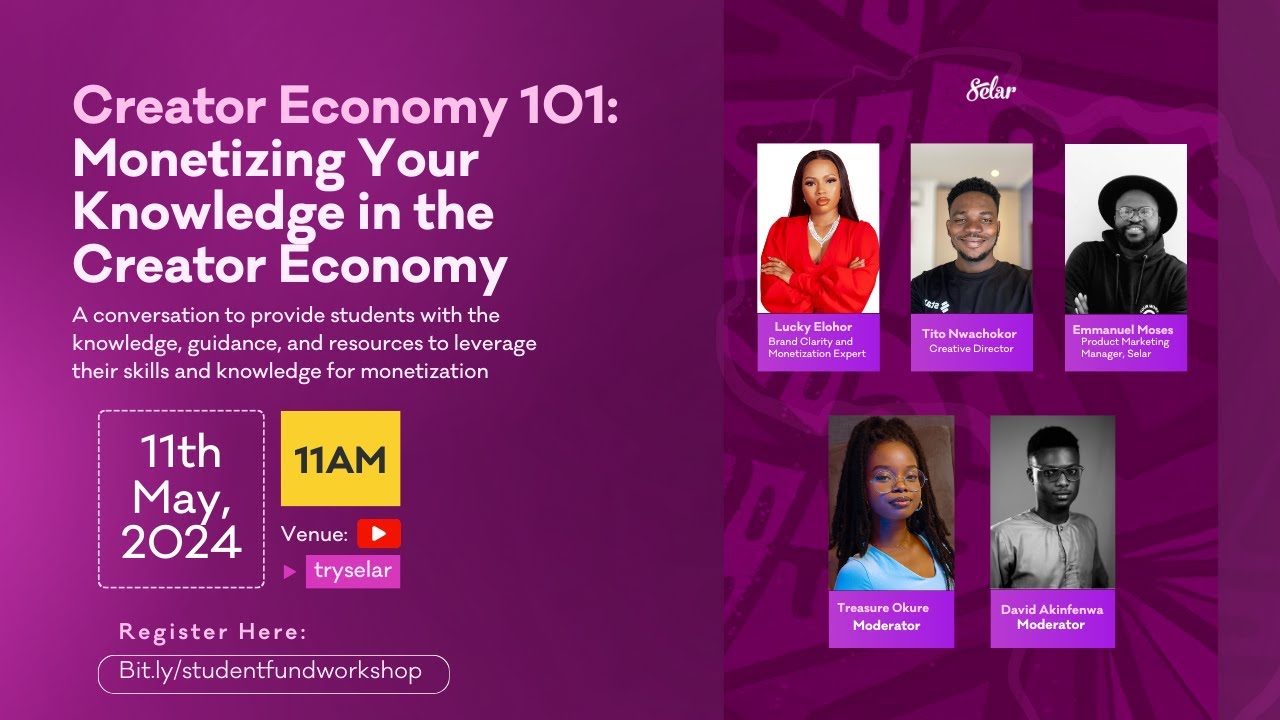 Creator Economy 101: Monetizing Your Knowledge in the Creator Economy

A conversation to provide students with the knowledge, guidance, and resources to leverage their skills and knowledge for monetization

11th May, 2024

11AM

Venue:

tryselar

Register Here:

Bit.ly/studentfundworkshop

Selar

Lucky Elohor
Brand Clarity and Monetization Expert

Tito Nwachokor
Creative Director

Emmanuel Moses
Product Marketing Manager, Selar

Treasure Okure
Moderator

David Akinfenwa
Moderator